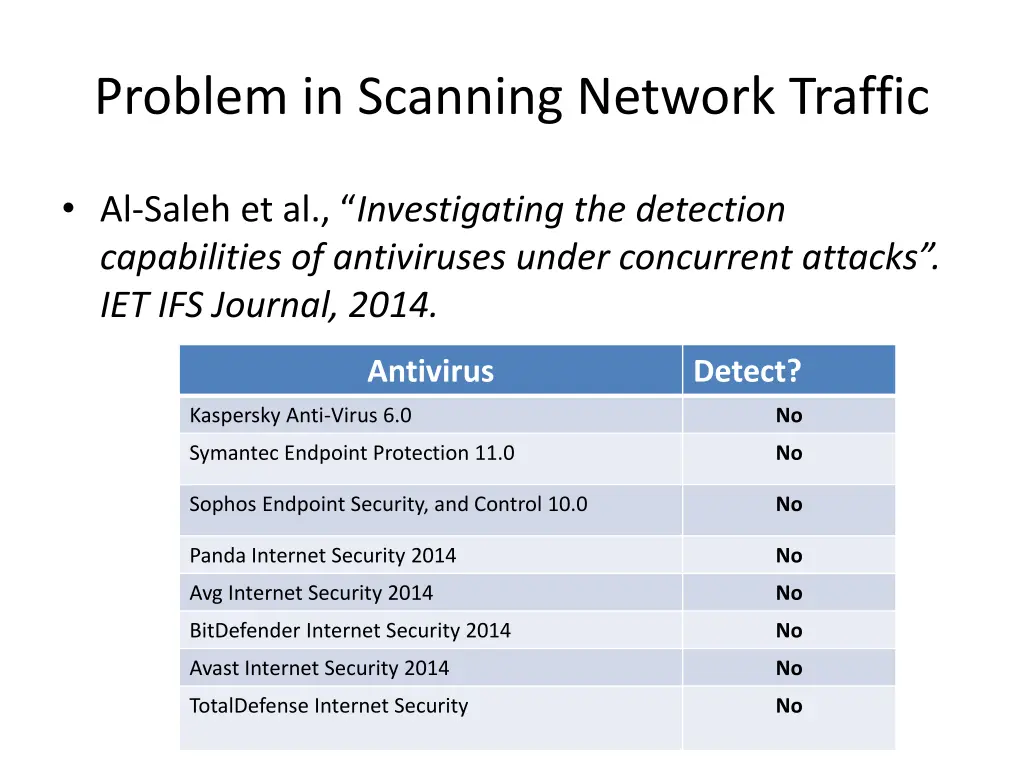 Problem in Scanning Network Traffic

• Al-Saleh et al., “Investigating the detection capabilities of antiviruses under concurrent attacks”. IET IFS Journal, 2014.

| Antivirus | Detect? |
|---|---|
| Kaspersky Anti-Virus 6.0 | No |
| Symantec Endpoint Protection 11.0 | No |
| Sophos Endpoint Security, and Control 10.0 | No |
| Panda Internet Security 2014 | No |
| Avg Internet Security 2014 | No |
| BitDefender Internet Security 2014 | No |
| Avast Internet Security 2014 | No |
| TotalDefense Internet Security | No |